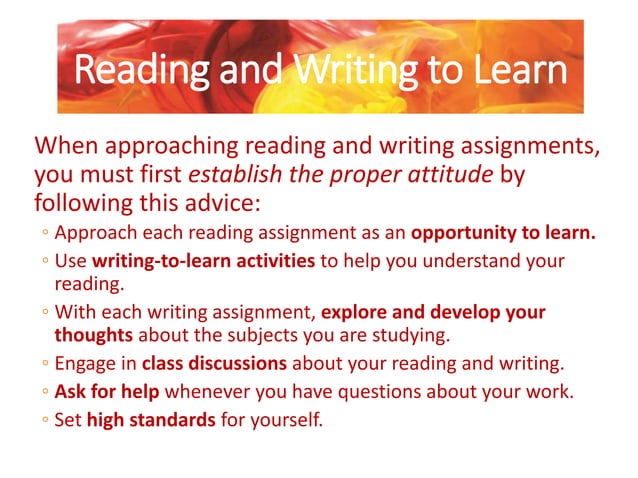 Reading and Writing to Learn

When approaching reading and writing assignments, you must first establish the proper attitude by following this advice:

◦ Approach each reading assignment as an opportunity to learn.
◦ Use writing-to-learn activities to help you understand your reading.
◦ With each writing assignment, explore and develop your thoughts about the subjects you are studying.
◦ Engage in class discussions about your reading and writing.
◦ Ask for help whenever you have questions about your work.
◦ Set high standards for yourself.